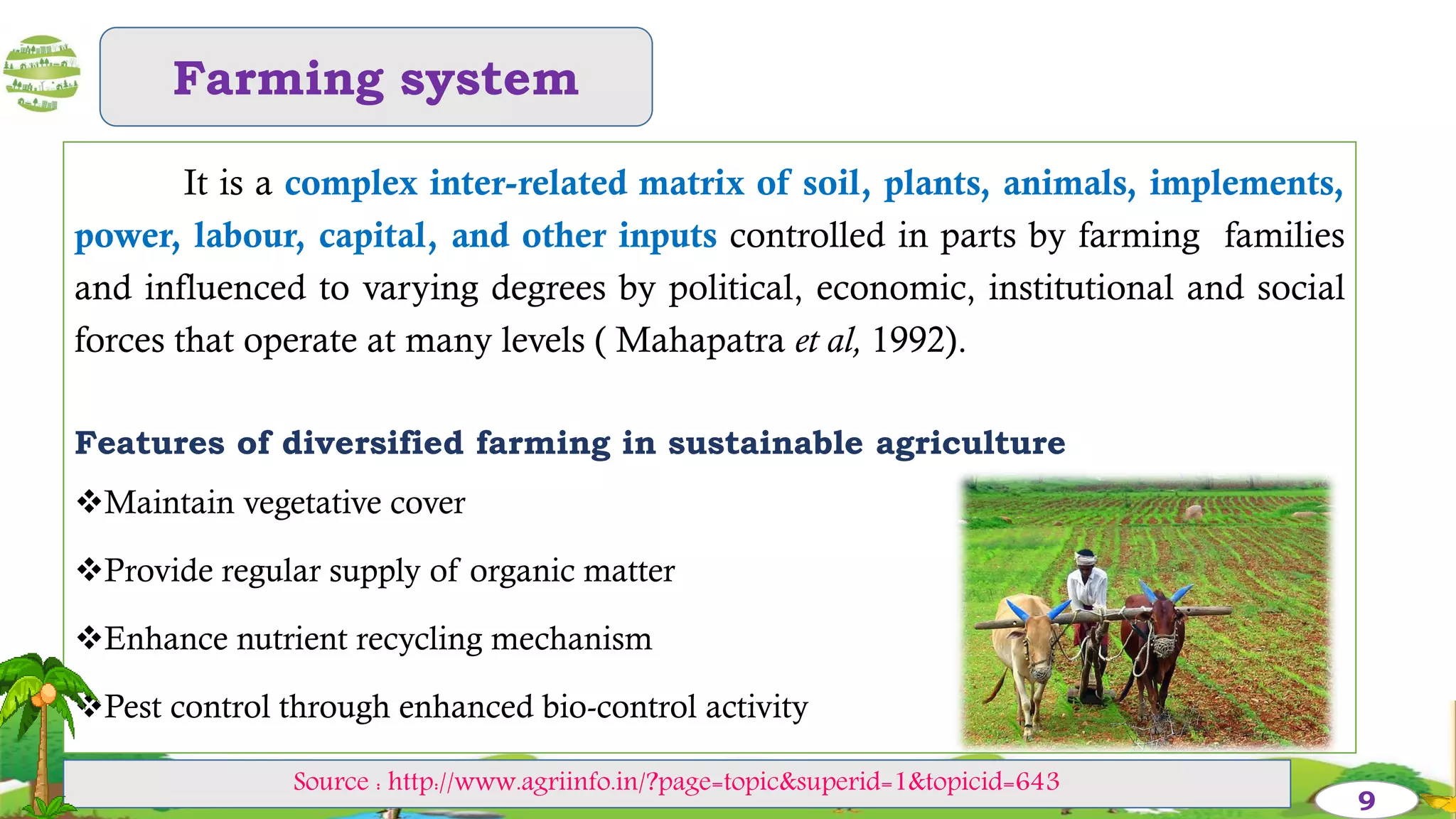 Farming system

It is a complex inter-related matrix of soil, plants, animals, implements, power, labour, capital, and other inputs controlled in parts by farming families and influenced to varying degrees by political, economic, institutional and social forces that operate at many levels ( Mahapatra et al, 1992).

Features of diversified farming in sustainable agriculture

❖Maintain vegetative cover

❖Provide regular supply of organic matter

❖Enhance nutrient recycling mechanism

❖Pest control through enhanced bio-control activity

Source : http://www.agriinfo.in/?page=topic&superid=1&topicid=643

9